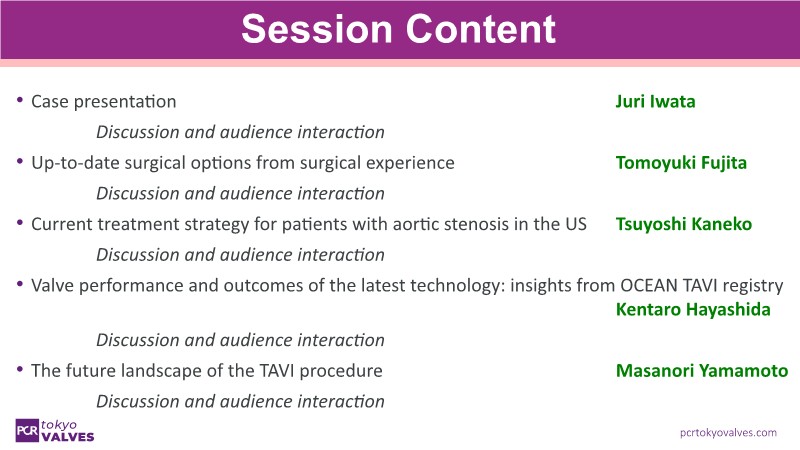 Session Content

• Case presentation Juri Iwata

Discussion and audience interaction

• Up-to-date surgical options from surgical experience Tomoyuki Fujita

Discussion and audience interaction

• Current treatment strategy for patients with aortic stenosis in the US Tsuyoshi Kaneko

Discussion and audience interaction

• Valve performance and outcomes of the latest technology: insights from OCEAN TAVI registry Kentaro Hayashida

Discussion and audience interaction

• The future landscape of the TAVI procedure Masanori Yamamoto

Discussion and audience interaction

PCR tokyo VALVES

pcrtokyovalves.com